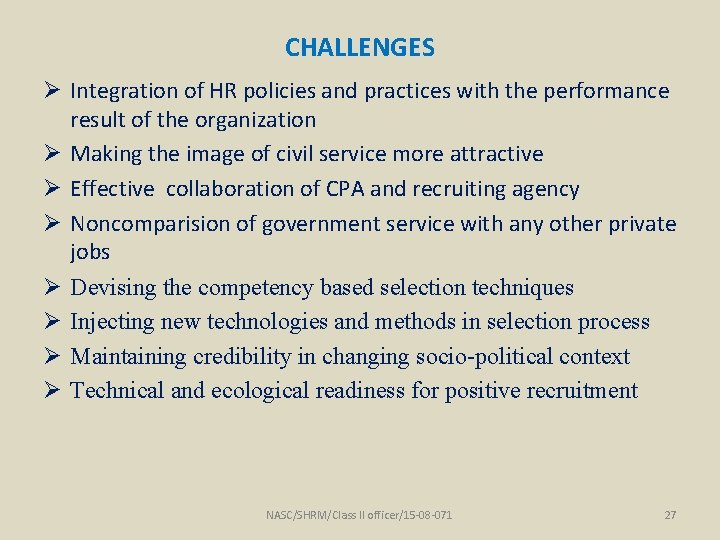 CHALLENGES

➢ Integration of HR policies and practices with the performance result of the organization
➢ Making the image of civil service more attractive
➢ Effective collaboration of CPA and recruiting agency
➢ Noncomparision of government service with any other private jobs
➢ Devising the competency based selection techniques
➢ Injecting new technologies and methods in selection process
➢ Maintaining credibility in changing socio-political context
➢ Technical and ecological readiness for positive recruitment

NASC/SHRM/Class II officer/15-08-071

27